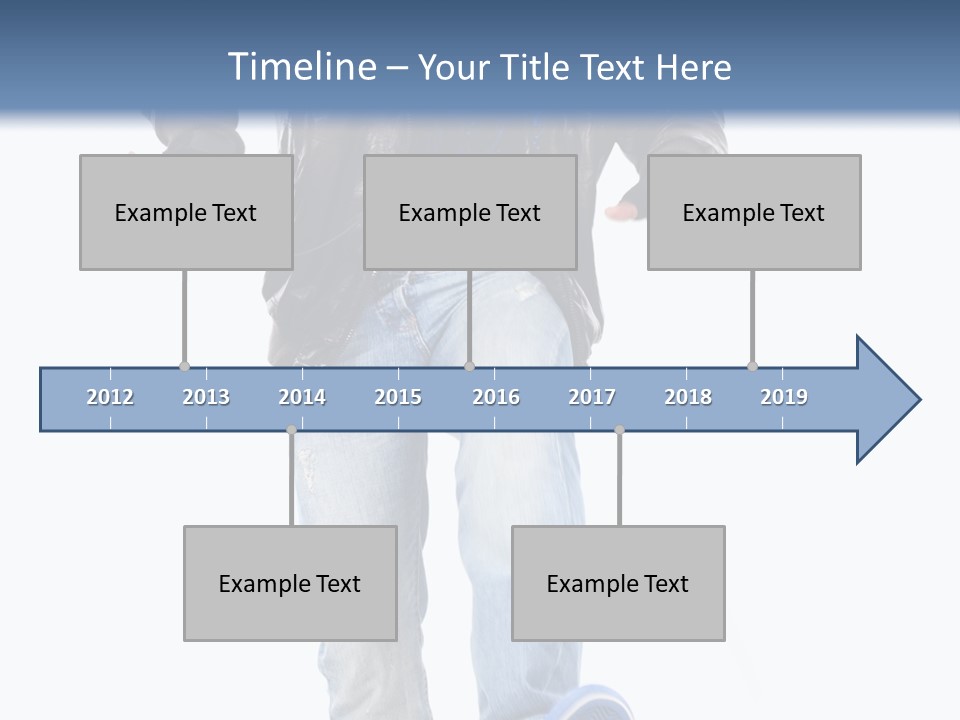 Timeline – Your Title Text Here

Example Text

Example Text

Example Text

2012 2013 2014 2015 2016 2017 2018 2019

Example Text

Example Text